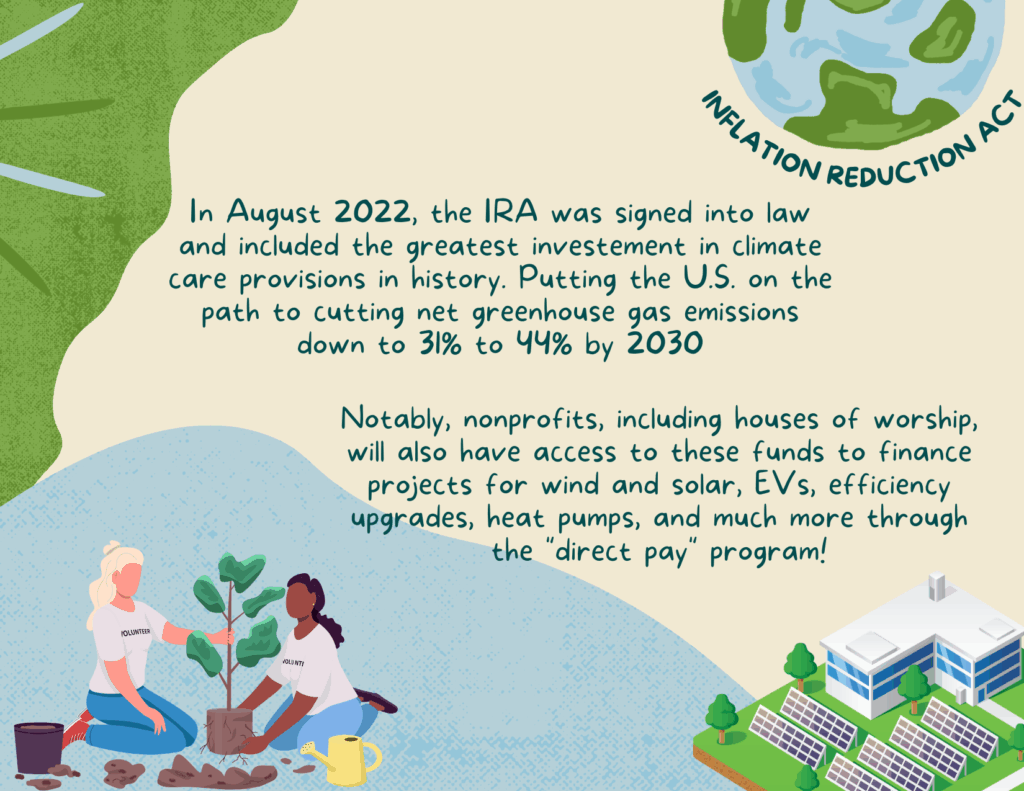 INFLATION REDUCTION ACT

In August 2022, the IRA was signed into law and included the greatest investement in climate care provisions in history. Putting the U.S. on the path to cutting net greenhouse gas emissions down to 31% to 44% by 2030

Notably, nonprofits, including houses of worship, will also have access to these funds to finance projects for wind and solar, EVs, efficiency upgrades, heat pumps, and much more through the "direct pay" program!

VOLUNTEER

VOLUNTE